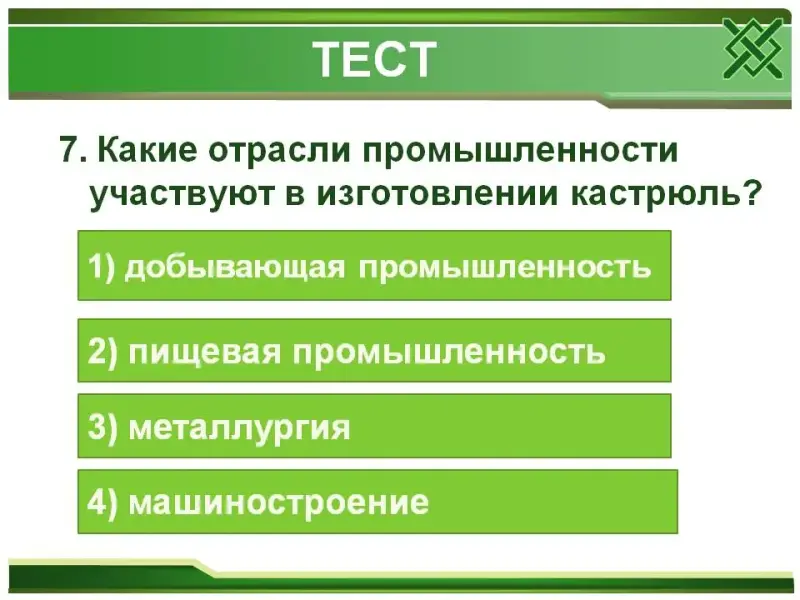 ТЕСТ

7. Какие отрасли промышленности участвуют в изготовлении кастрюль?

1) добывающая промышленность

2) пищевая промышленность

3) металлургия

4) машиностроение